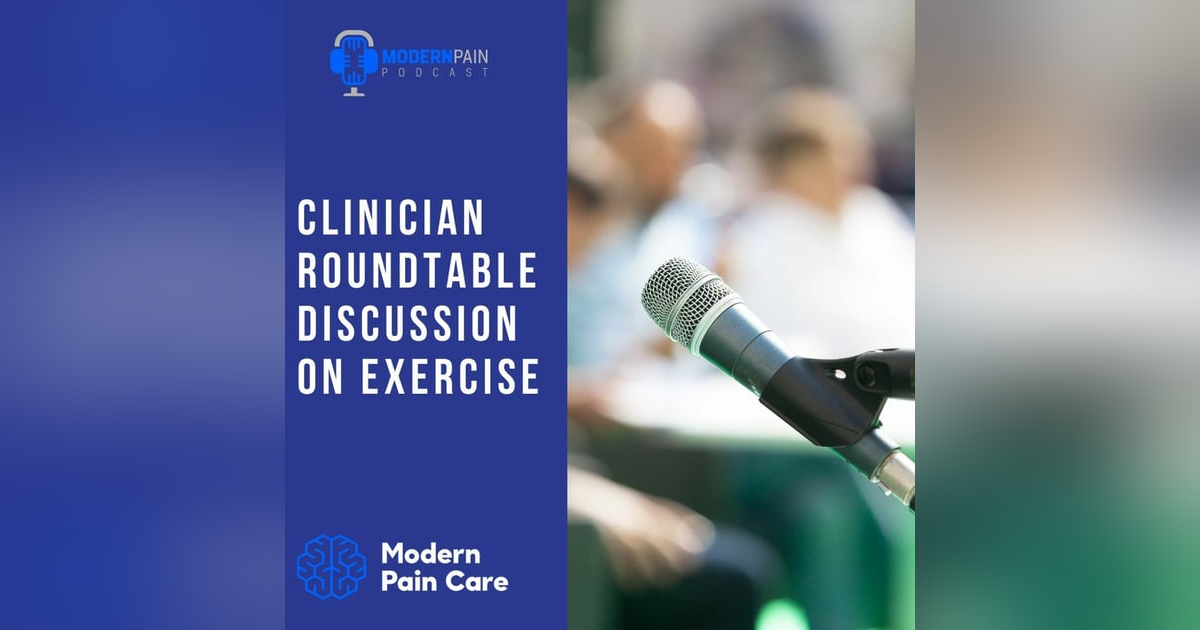 MODERNPAIN PODCAST

CLINICIAN ROUNDTABLE DISCUSSION ON EXERCISE

Modern Pain Care